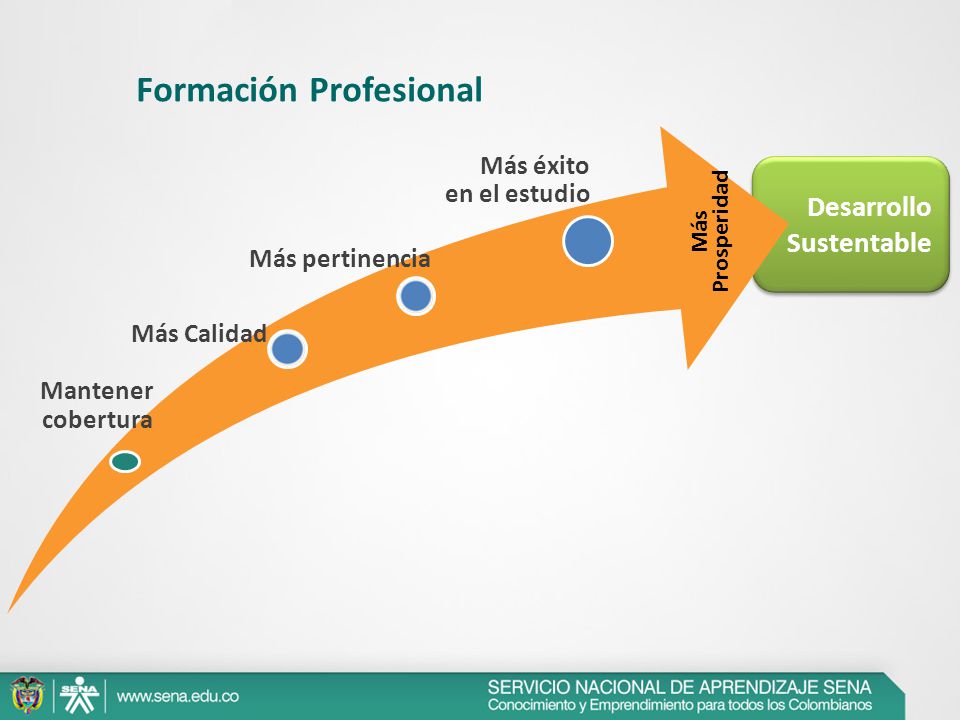 Formación Profesional

Mantener cobertura

Más Calidad

Más pertinencia

Más éxito en el estudio

Más Prosperidad

Desarrollo Sustentable

SENA

www.sena.edu.co

SERVICIO NACIONAL DE APRENDIZAJE SENA
Conocimiento y Emprendimiento para todos los Colombianos